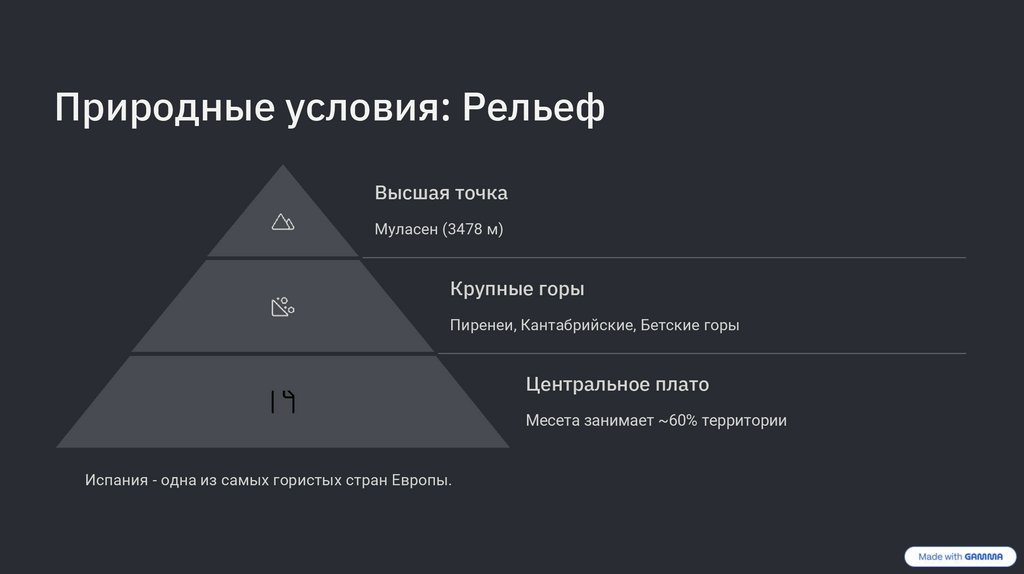 Природные условия: Рельеф

Высшая точка

Муласен (3478 м)

Крупные горы

Пиренеи, Кантабрийские, Бетские горы

Центральное плато

Месета занимает ~60% территории

Испания - одна из самых гористых стран Европы.

Made with GAMMA